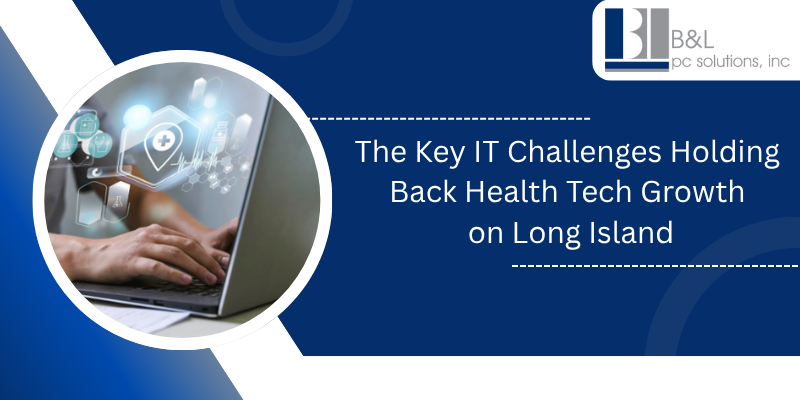 B&L
pc solutions, inc

The Key IT Challenges Holding Back Health Tech Growth on Long Island